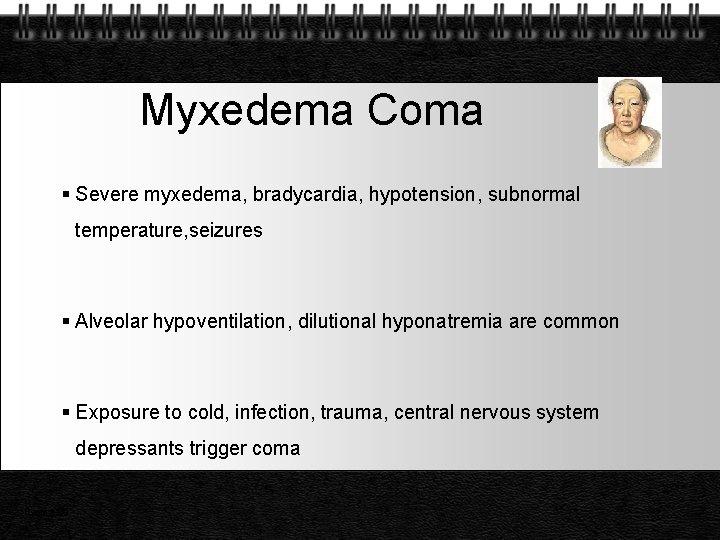 Myxedema Coma

▪ Severe myxedema, bradycardia, hypotension, subnormal temperature,seizures

▪ Alveolar hypoventilation, dilutional hyponatremia are common

▪ Exposure to cold, infection, trauma, central nervous system depressants trigger coma